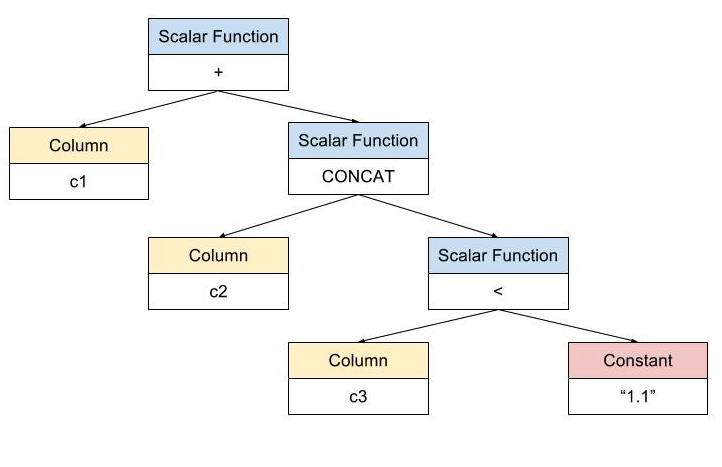 Scalar Function
+

Column
c1

Scalar Function
CONCAT

Column
c2

Scalar Function
<

Column
c3

Constant
“1.1”